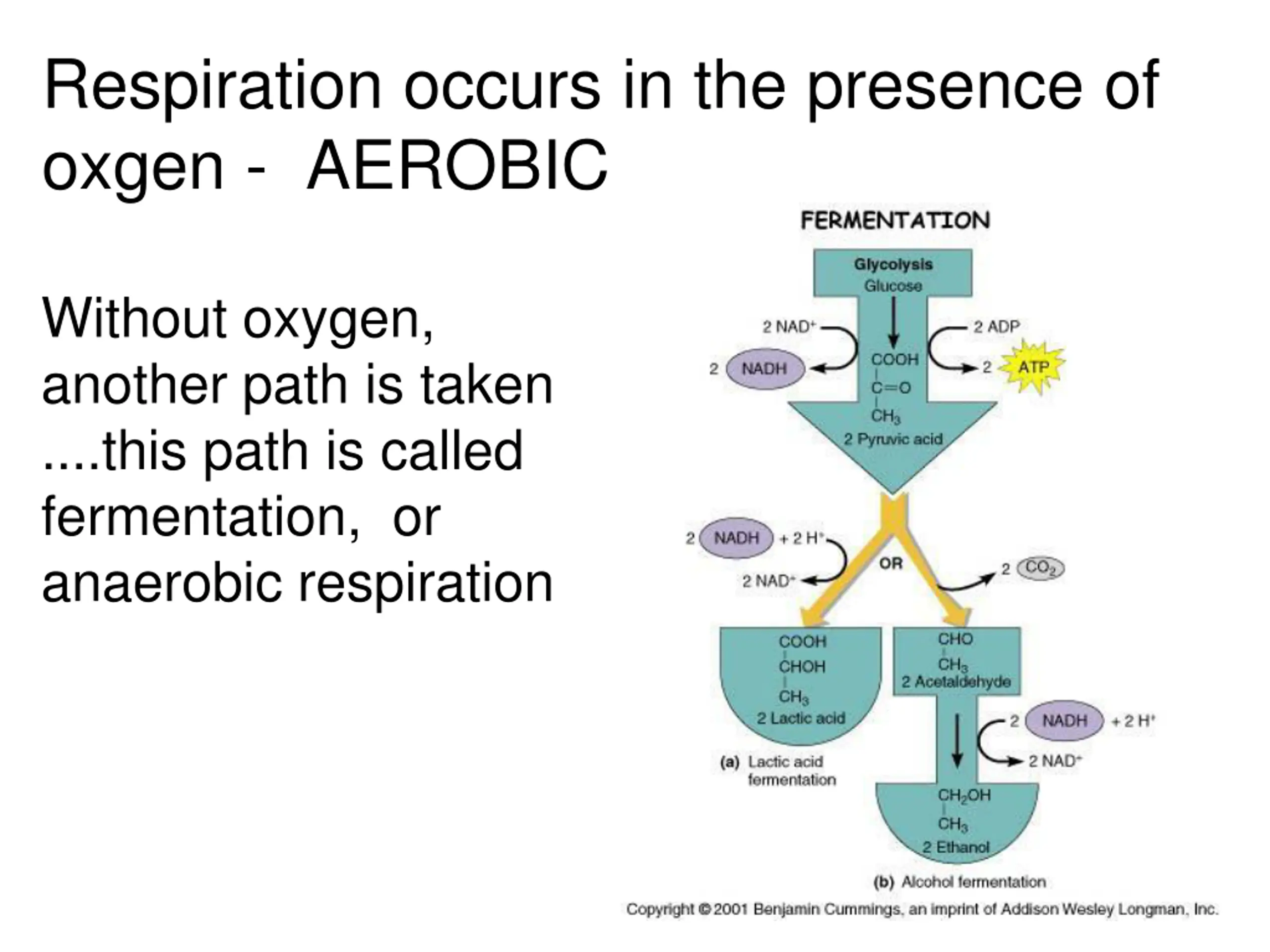 Respiration occurs in the presence of oxgen - AEROBIC

Without oxygen, another path is taken ....this path is called fermentation, or anaerobic respiration

FERMENTATION

Glycolysis
Glucose

2 $NAD^+$
2 NADH
2 ADP
2 ATP

COOH
C=O
$CH_3$
2 Pyruvic acid

2 NADH + 2 $H^+$
2 $NAD^+$
OR
2 $CO_2$

COOH
CHOH
$CH_3$
2 Lactic acid

(a) Lactic acid fermentation

CHO
$CH_3$
2 Acetaldehyde

2 NADH + 2 $H^+$
2 $NAD^+$

$CH_2OH$
$CH_3$
2 Ethanol

(b) Alcohol fermentation

Copyright © 2001 Benjamin Cummings, an imprint of Addison Wesley Longman, Inc.